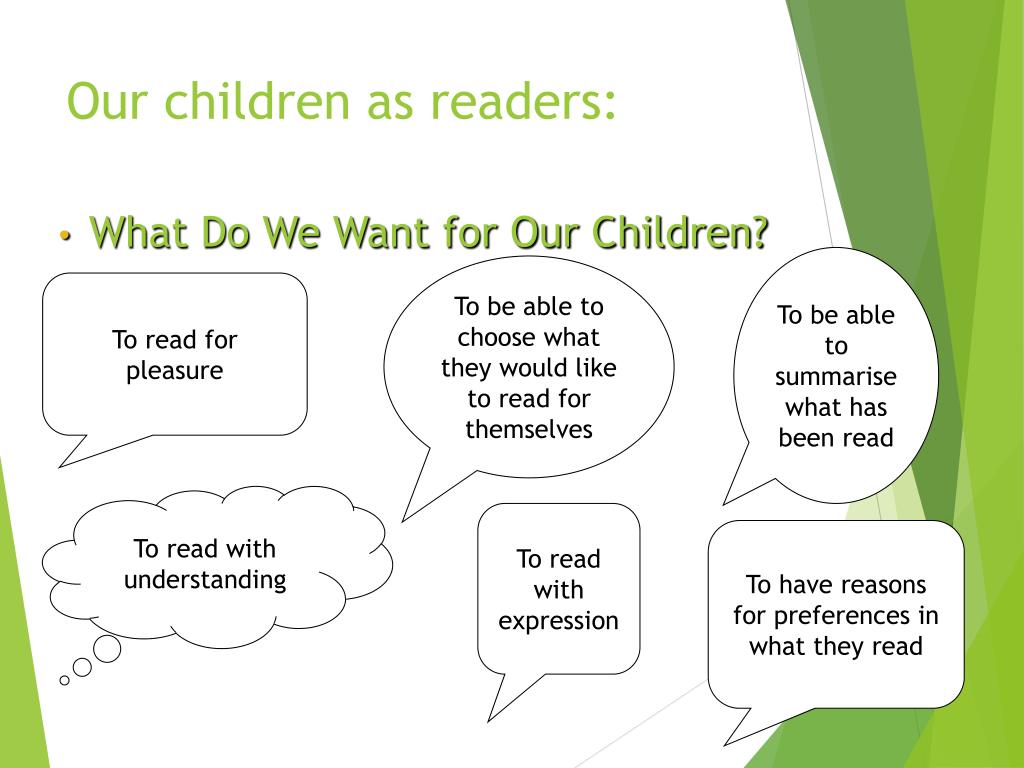 Our children as readers:

• What Do We Want for Our Children?

To read for pleasure

To be able to choose what they would like to read for themselves

To be able to summarise what has been read

To read with understanding

To read with expression

To have reasons for preferences in what they read